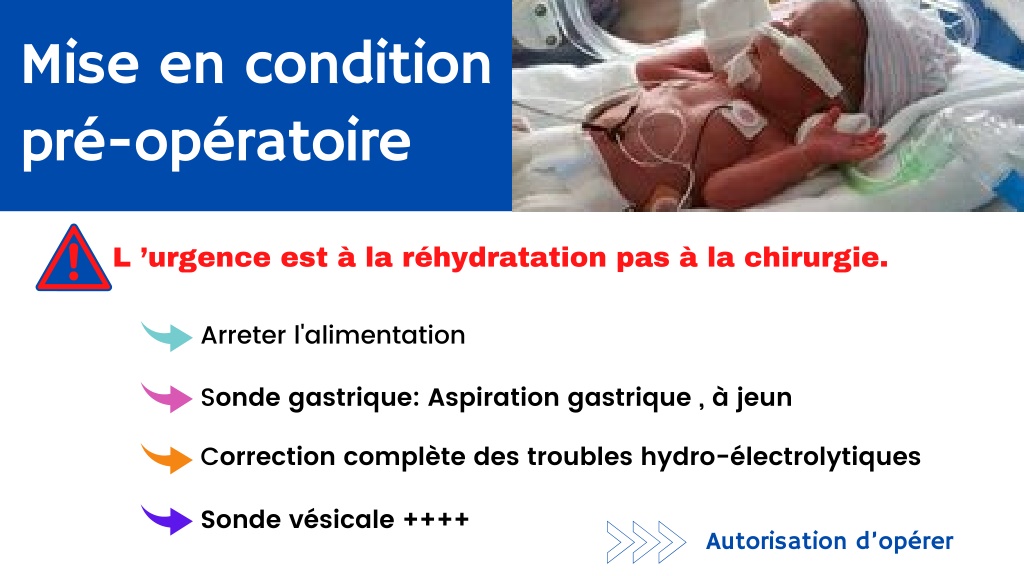 Mise en condition pré-opératoire

L ’urgence est à la réhydratation pas à la chirurgie.

Arreter l'alimentation

Sonde gastrique: Aspiration gastrique , à jeun

Correction complète des troubles hydro-électrolytiques

Sonde vésicale ++++

Autorisation d'opérer